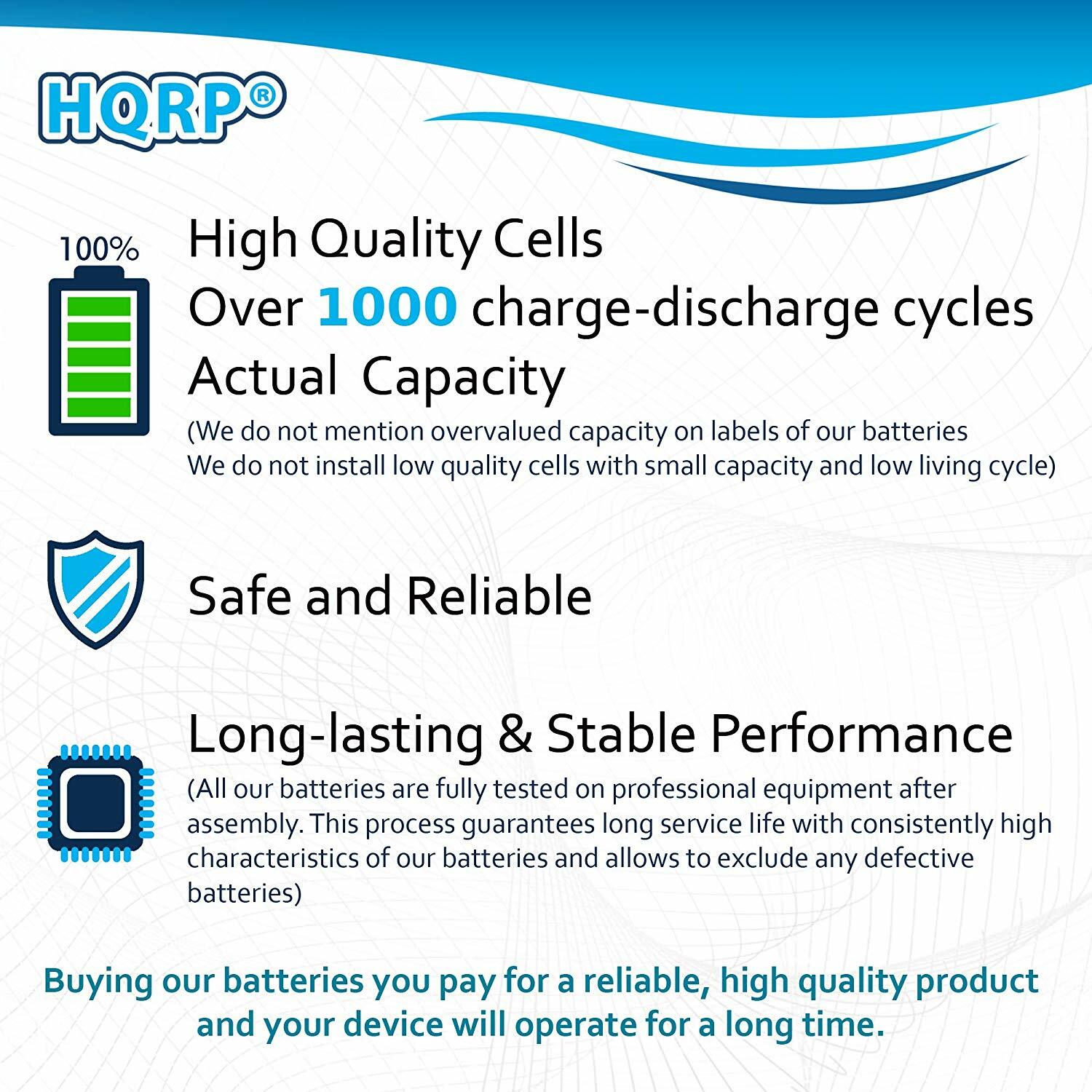 HQRP®

100%

High Quality Cells
Over 1000 charge-discharge cycles
Actual Capacity
(We do not mention overvalued capacity on labels of our batteries
We do not install low quality cells with small capacity and low living cycle)

Safe and Reliable

Long-lasting & Stable Performance
(All our batteries are fully tested on professional equipment after assembly. This process guarantees long service life with consistently high characteristics of our batteries and allows to exclude any defective batteries)

Buying our batteries you pay for a reliable, high quality product and your device will operate for a long time.